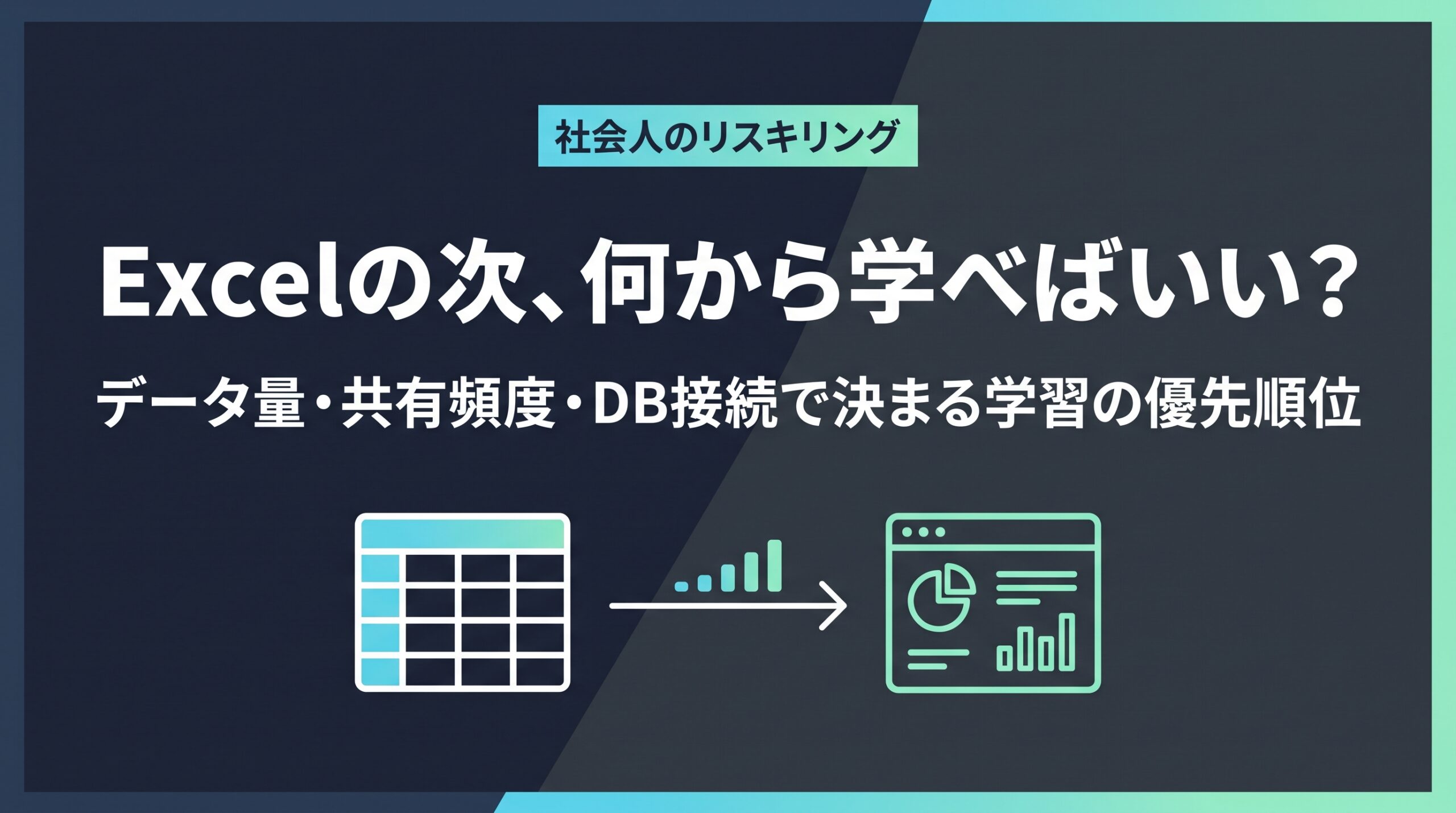 社会人のリスキリング

Excelの次、何から学べばいい?

データ量・共有頻度・DB接続で決まる学習の優先順位